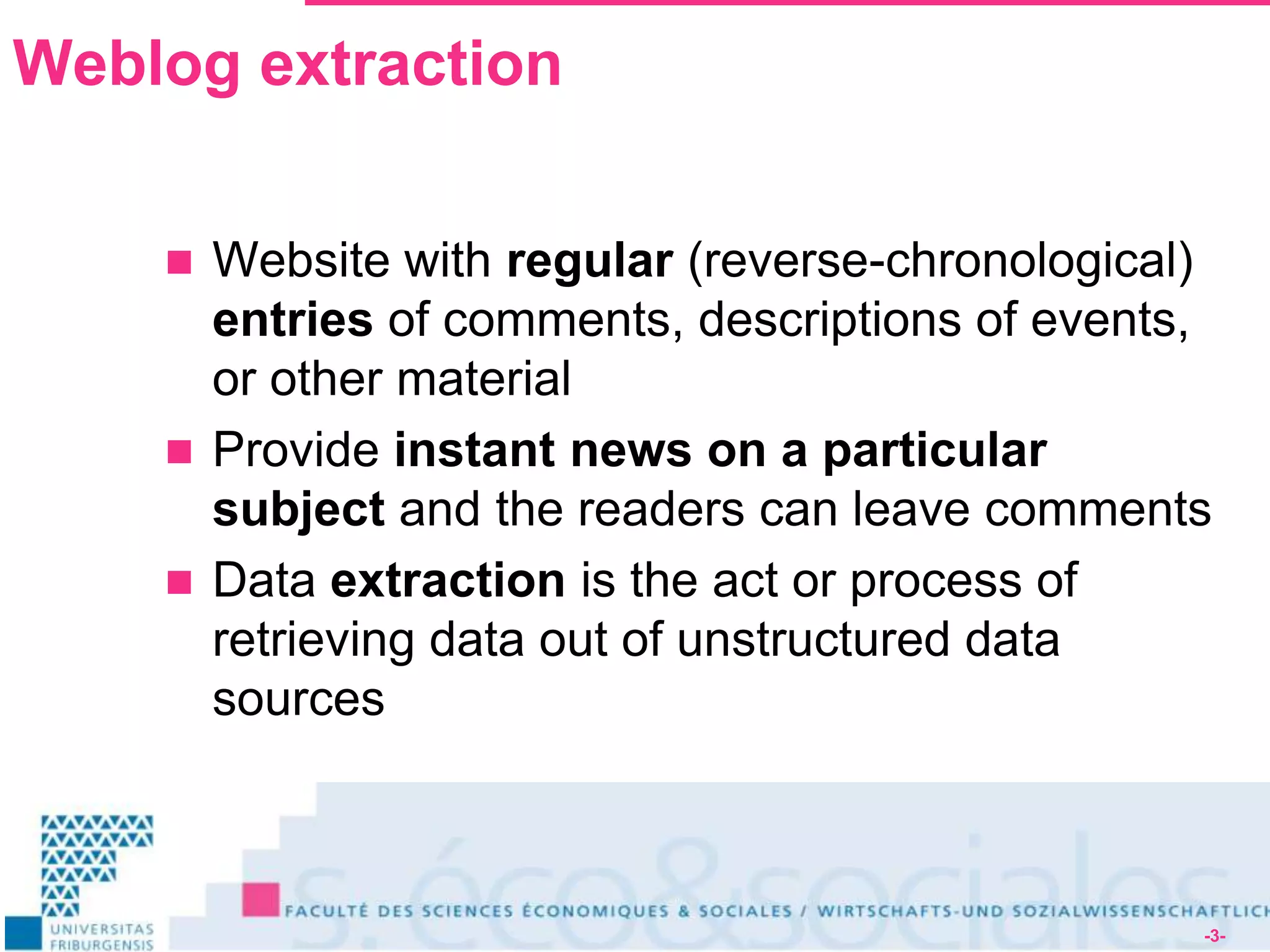 Weblog extraction

Website with regular (reverse-chronological) entries of comments, descriptions of events, or other material

Provide instant news on a particular subject and the readers can leave comments

Data extraction is the act or process of retrieving data out of unstructured data sources

UNIVERSITAS FRIBURGENSIS

s. éco&sociales

FACULTÉ DES SCIENCES ÉCONOMIQUES & SOCIALES / WIRTSCHAFTS-UND SOZIALWISSENSCHAFTLICH

-3-